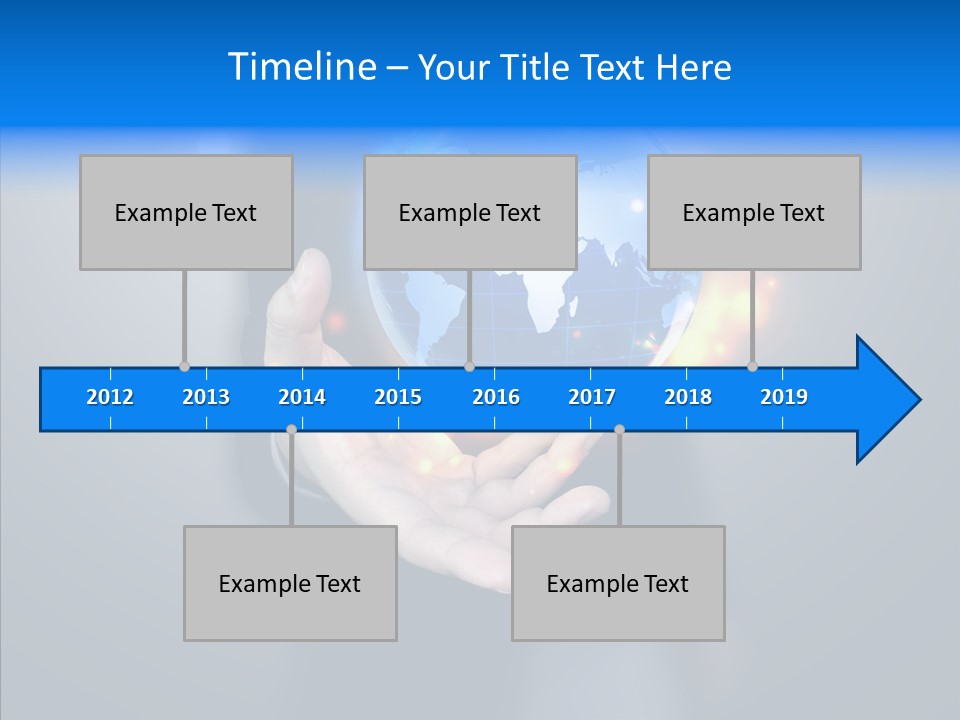 Timeline – Your Title Text Here

Example Text

Example Text

Example Text

2012 2013 2014 2015 2016 2017 2018 2019

Example Text

Example Text